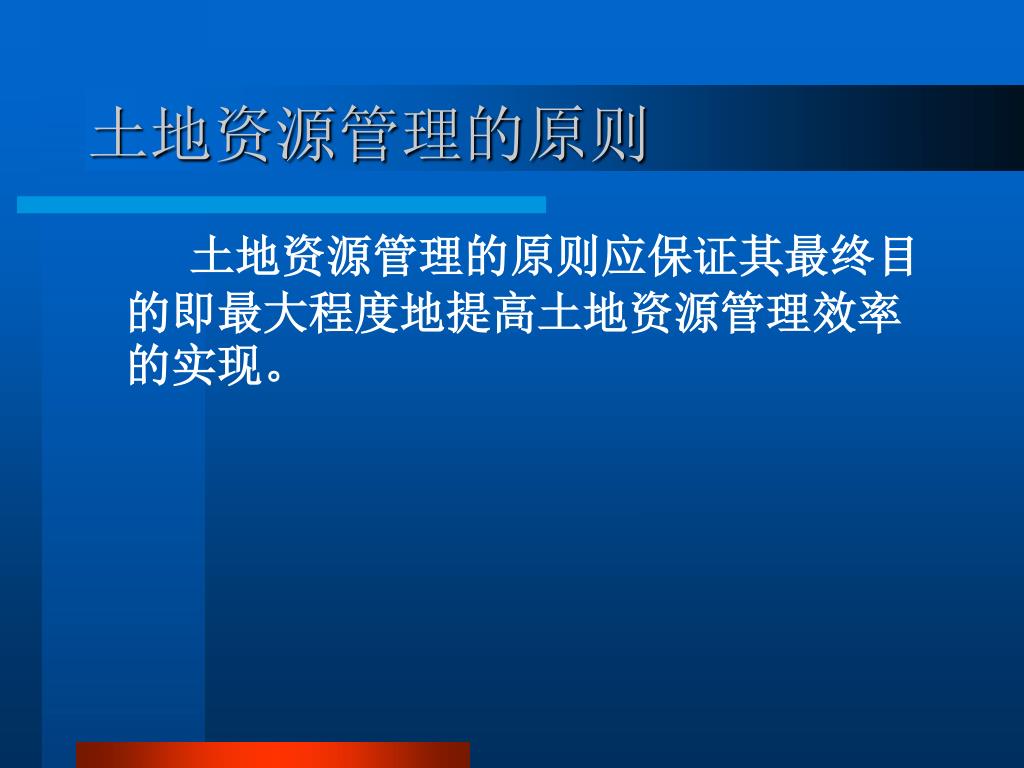 土地资源管理的原则

土地资源管理的原则应保证其最终目的即最大程度地提高土地资源管理效率的实现。